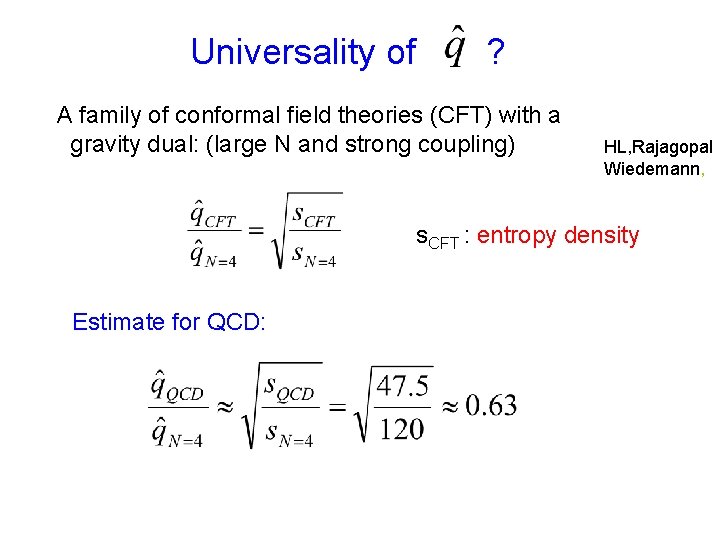 Universality of $\hat{q}$ ?

A family of conformal field theories (CFT) with a gravity dual: (large N and strong coupling)

HL,Rajagopal Wiedemann,

$\frac{\hat{q}_{CFT}}{\hat{q}_{N=4}} = \sqrt{\frac{s_{CFT}}{s_{N=4}}}$

$s_{CFT}$ : entropy density

Estimate for QCD:

$\frac{\hat{q}_{QCD}}{\hat{q}_{N=4}} \approx \sqrt{\frac{s_{QCD}}{s_{N=4}}} = \sqrt{\frac{47.5}{120}} \approx 0.63$